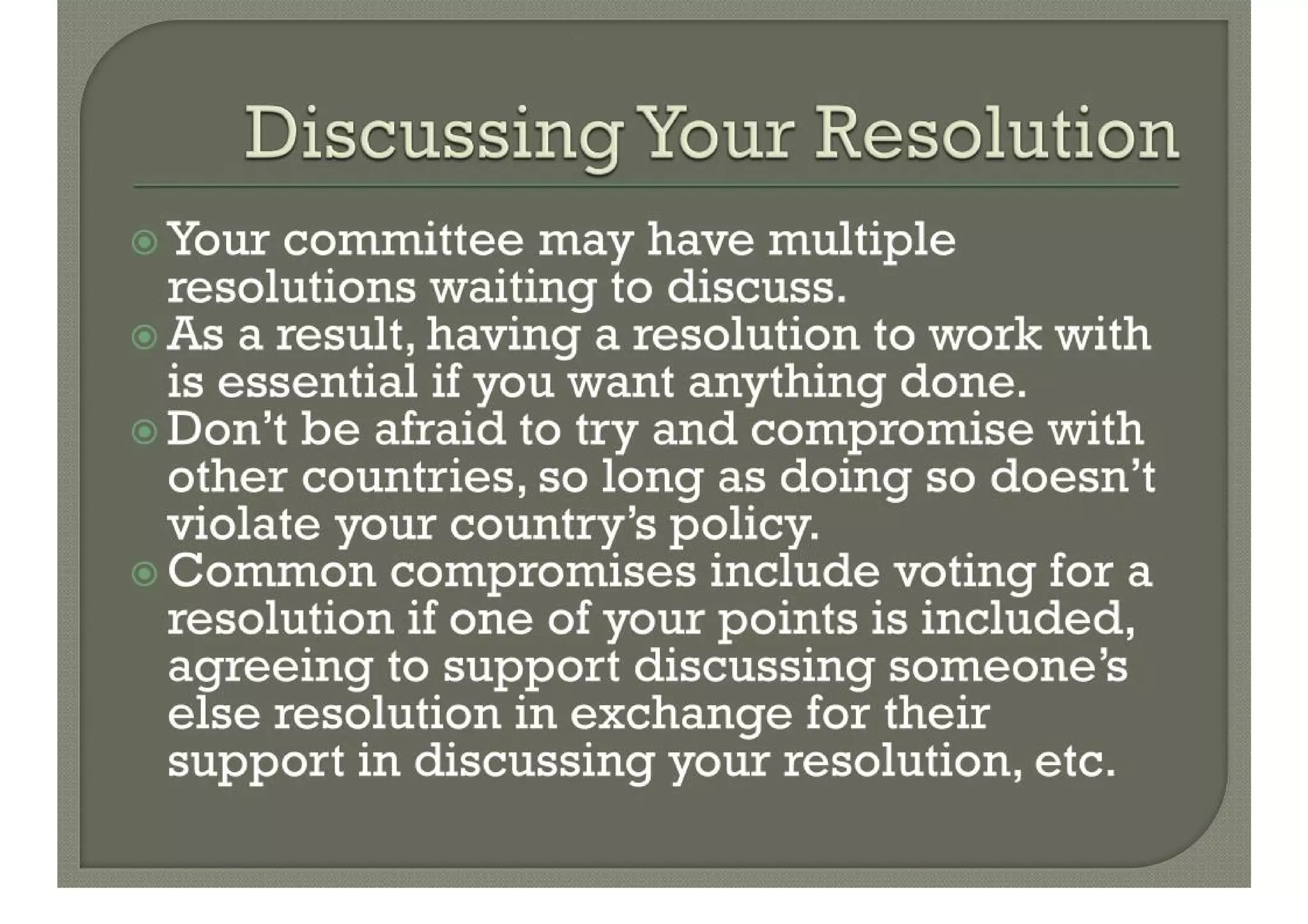 Discussing Your Resolution

Your committee may have multiple resolutions waiting to discuss.

As a result, having a resolution to work with is essential if you want anything done.

Don't be afraid to try and compromise with other countries, so long as doing so doesn't violate your country's policy.

Common compromises include voting for a resolution if one of your points is included, agreeing to support discussing someone's else resolution in exchange for their support in discussing your resolution, etc.